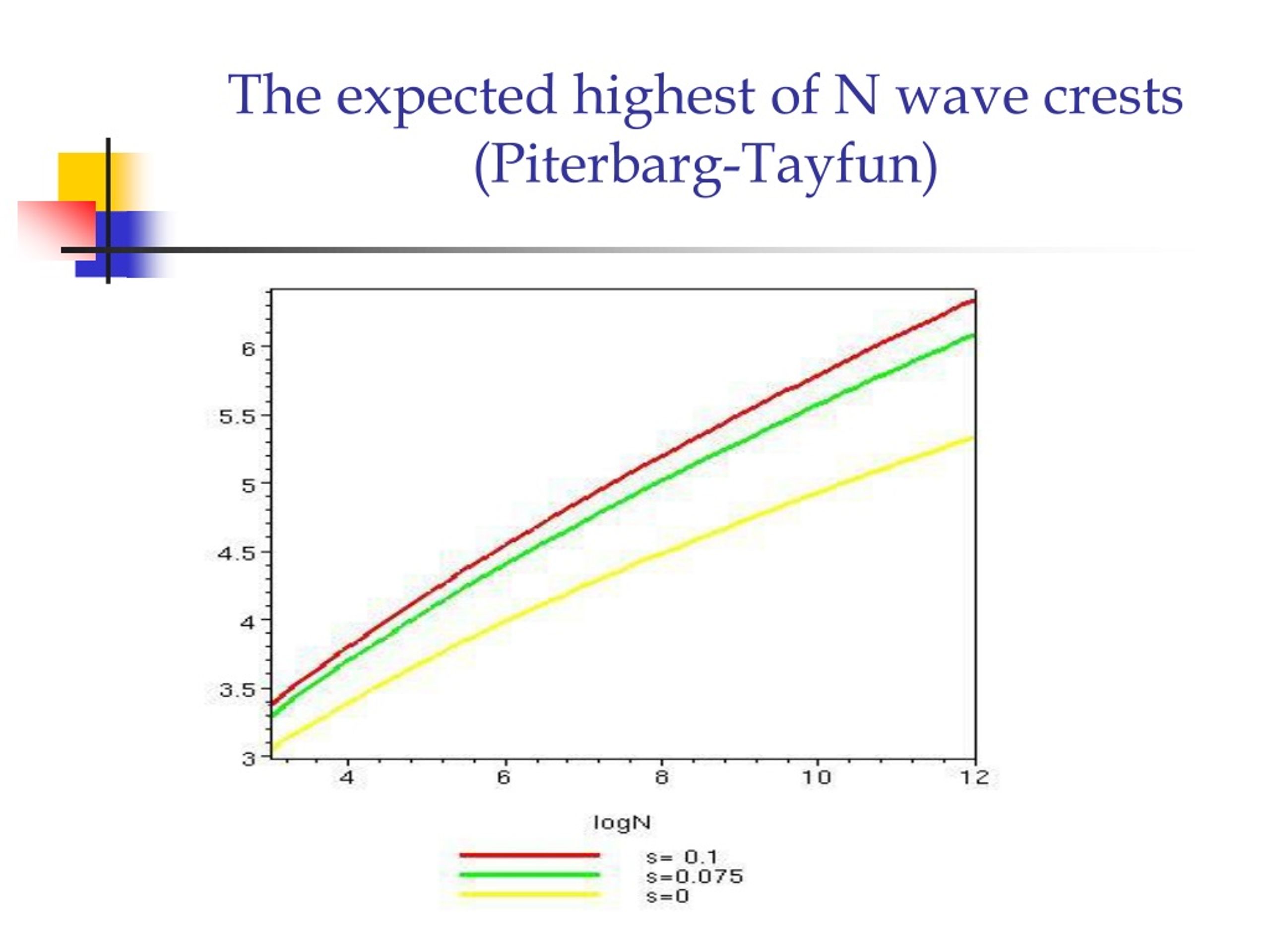 The expected highest of N wave crests (Piterbarg-Tayfun)

6
5.5
5
4.5
4
3.5
3

4
6
8
10
12

logN

s= 0.1
s=0.075
s=0